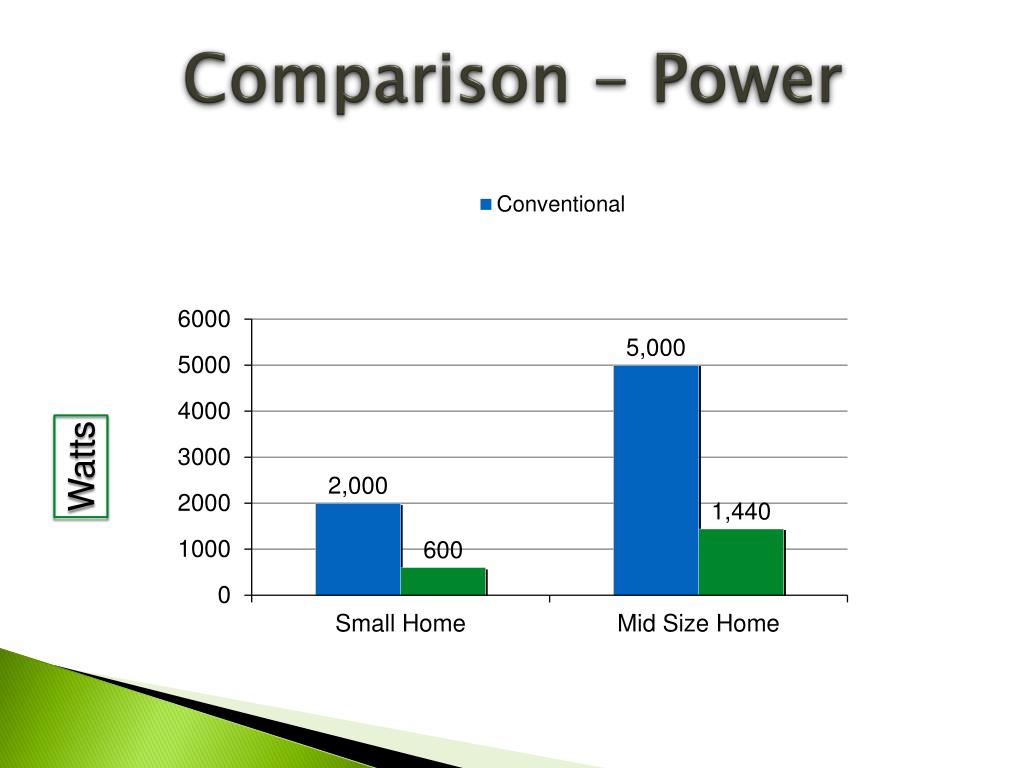 Comparison – Power

Conventional

Watts

6000
5000
4000
3000
2000
1000
0

2,000
600
5,000
1,440

Small Home
Mid Size Home